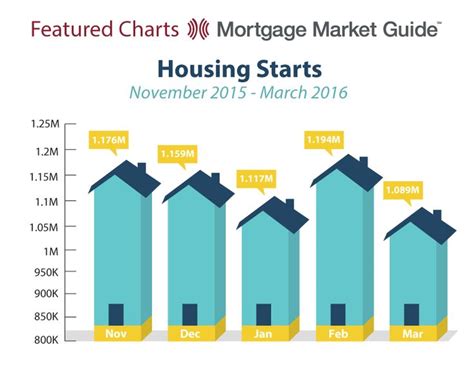 Featured Charts Mortgage Market Guide™

Housing Starts
November 2015 - March 2016

1.25M
1.2M
1.15M
1.1M
1.05M
1M
950K
900K
850K
800K

1.176M
1.159M
1.117M
1.194M
1.089M

Nov
Dec
Jan
Feb
Mar